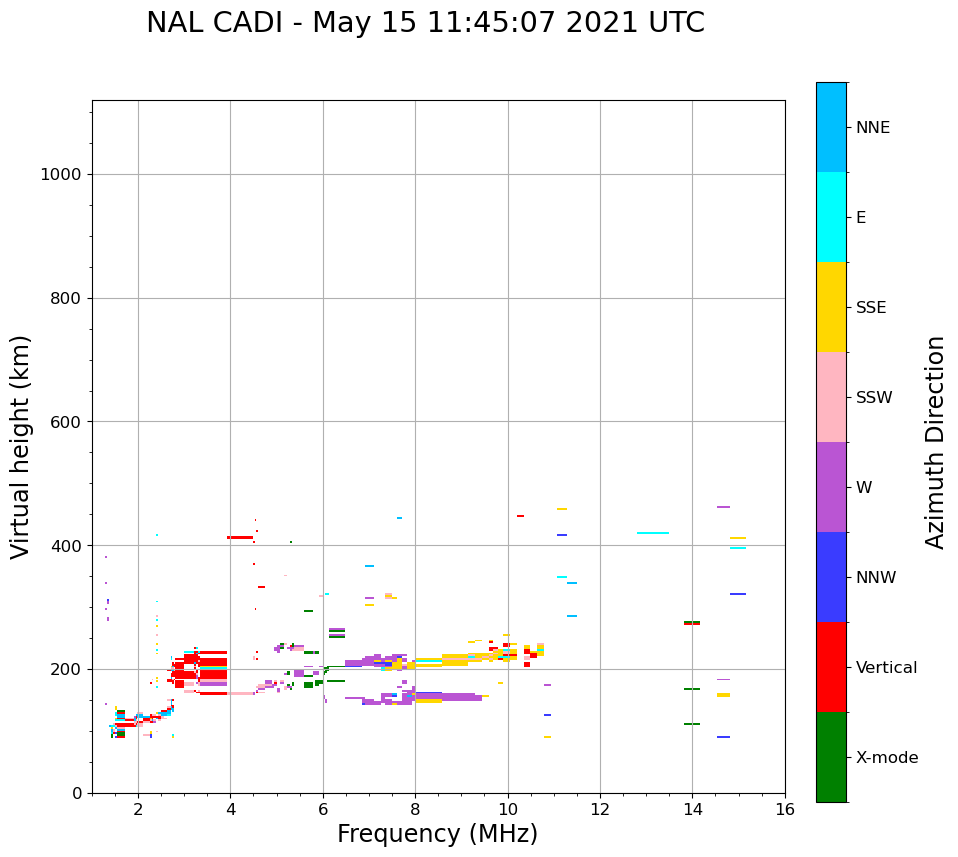 NAL CADI - May 15 11:45:07 2021 UTC

Virtual height (km)

1000
800
600
400
200
0

2
4
6
8
10
12
14
16

Frequency (MHz)

NNE
E
SSE
SSW
W
NNW
Vertical
X-mode

Azimuth Direction